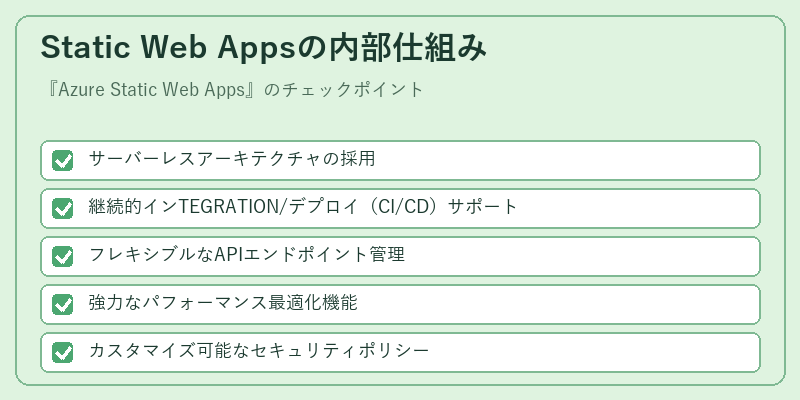 Static Web Appsの内部仕組み

『Azure Static Web Apps』のチェックポイント

サーバーレスアーキテクチャの採用

継続的インTEGRATION/デプロイ（CI/CD）サポート

フレキシブルなAPIエンドポイント管理

強力なパフォーマンス最適化機能

カスタマイズ可能なセキュリティポリシー